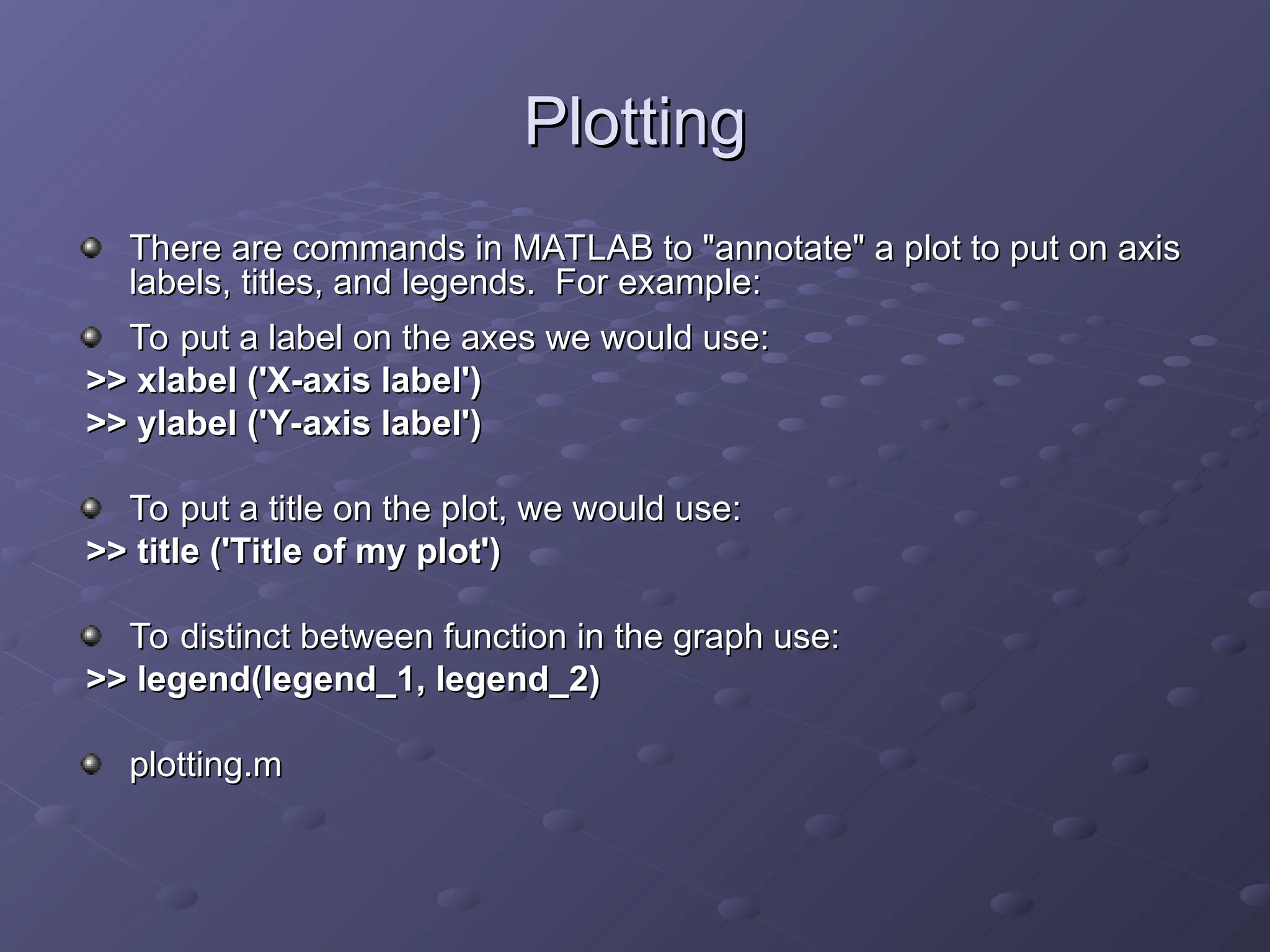 Plotting

There are commands in MATLAB to "annotate" a plot to put on axis labels, titles, and legends.  For example:

To put a label on the axes we would use:

>> xlabel ('X-axis label')

>> ylabel ('Y-axis label')

To put a title on the plot, we would use:

>> title ('Title of my plot')

To distinct between function in the graph use:

>> legend(legend_1, legend_2)

plotting.m